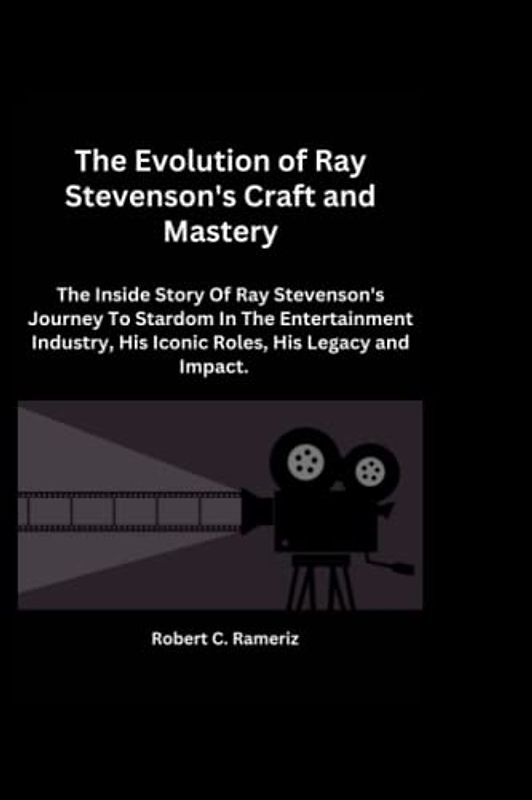 The Evolution of Ray Stevenson's Craft and Mastery

The Inside Story Of Ray Stevenson's Journey To Stardom In The Entertainment Industry, His Iconic Roles, His Legacy and Impact.

Robert C. Rameriz